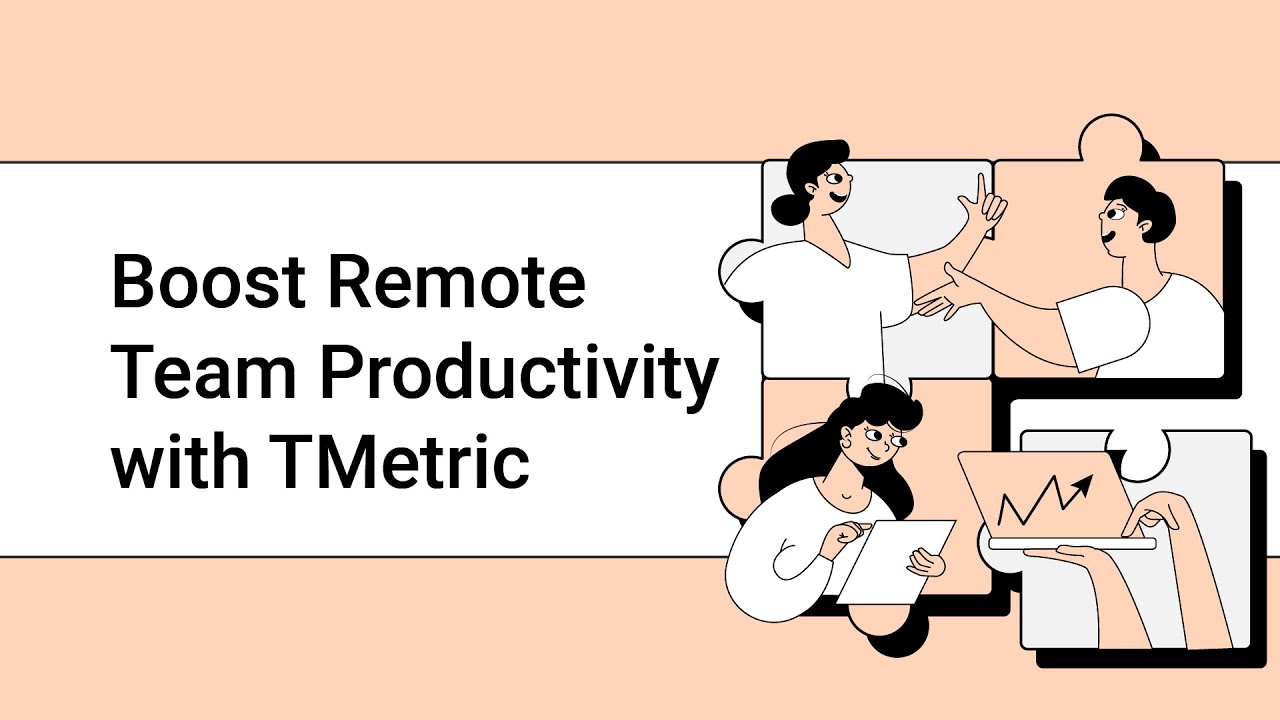 Boost Remote Team Productivity with TMetric